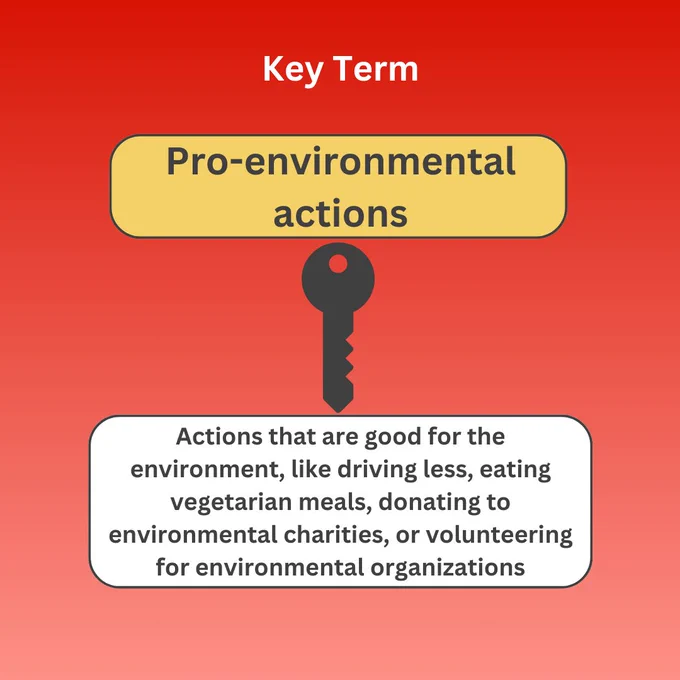 Key Term

Pro-environmental actions

Actions that are good for the environment, like driving less, eating vegetarian meals, donating to environmental charities, or volunteering for environmental organizations